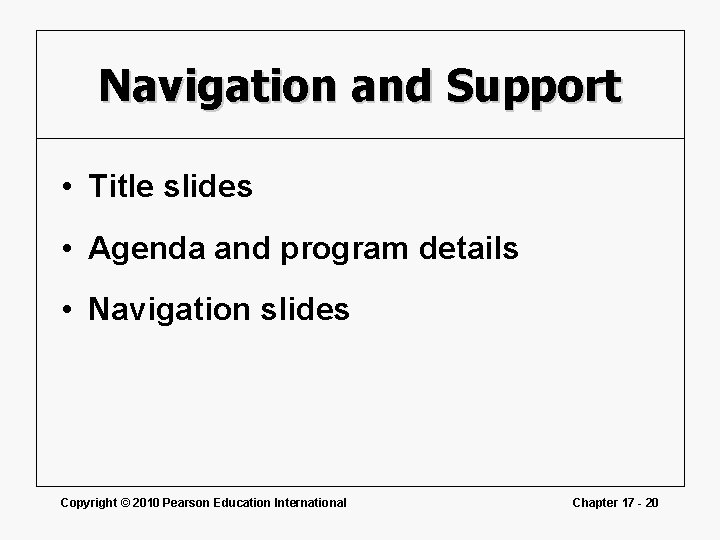 Navigation and Support

• Title slides

• Agenda and program details

• Navigation slides

Copyright © 2010 Pearson Education International

Chapter 17 - 20